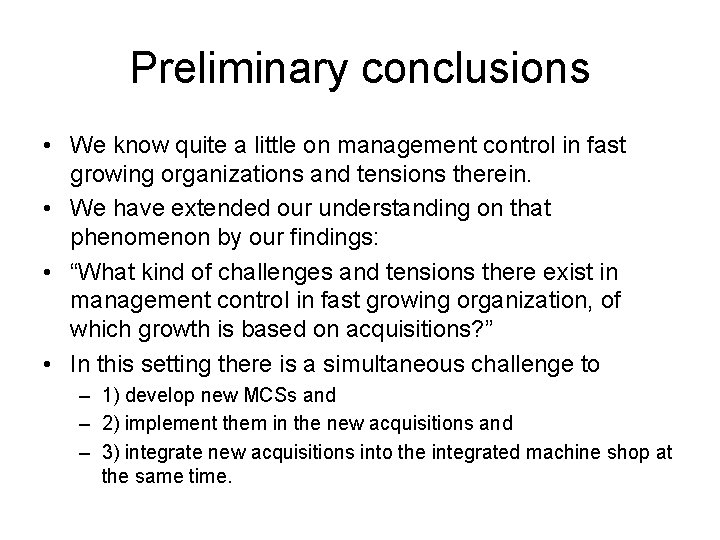 Preliminary conclusions

• We know quite a little on management control in fast growing organizations and tensions therein.
• We have extended our understanding on that phenomenon by our findings:
• “What kind of challenges and tensions there exist in management control in fast growing organization, of which growth is based on acquisitions?”
• In this setting there is a simultaneous challenge to
– 1) develop new MCSs and
– 2) implement them in the new acquisitions and
– 3) integrate new acquisitions into the integrated machine shop at the same time.